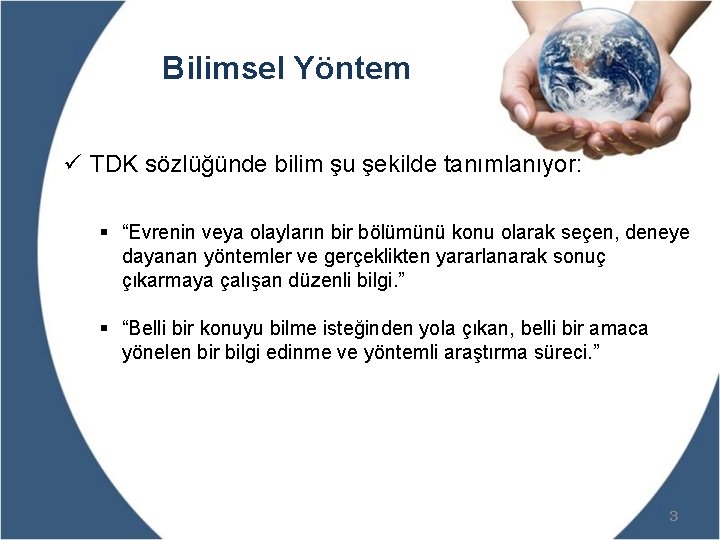 Bilimsel Yöntem

✓ TDK sözlüğünde bilim şu şekilde tanımlanıyor:

▪ “Evrenin veya olayların bir bölümünü konu olarak seçen, deneye dayanan yöntemler ve gerçeklikten yararlanarak sonuç çıkarmaya çalışan düzenli bilgi.”

▪ “Belli bir konuyu bilme isteğinden yola çıkan, belli bir amaca yönelen bir bilgi edinme ve yöntemli araştırma süreci.”

3